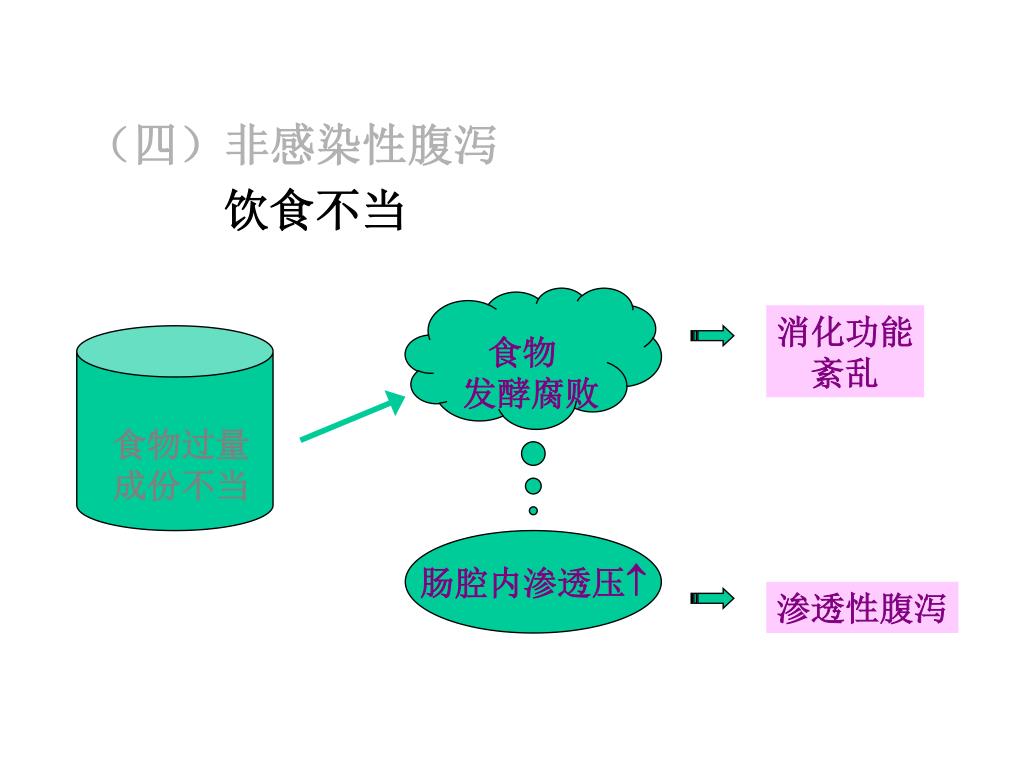 （四）非感染性腹泻

饮食不当

食物过量
成份不当

食物
发酵腐败

消化功能
紊乱

肠腔内渗透压↑

渗透性腹泻